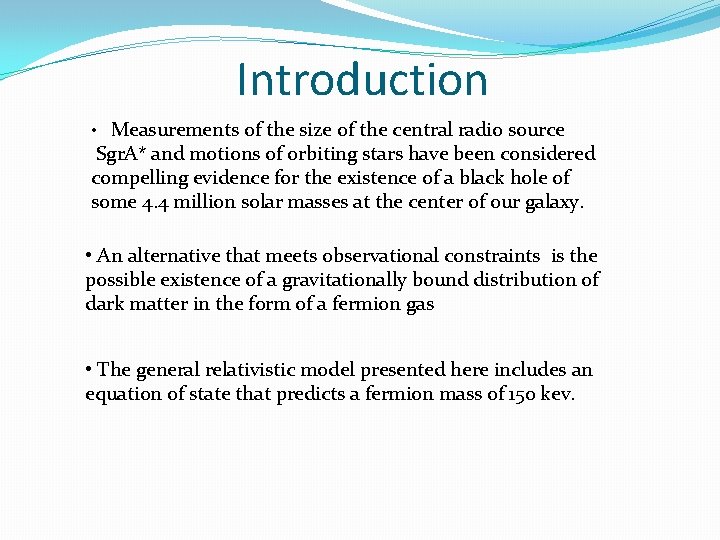 Introduction

• Measurements of the size of the central radio source SgrA* and motions of orbiting stars have been considered compelling evidence for the existence of a black hole of some 4.4 million solar masses at the center of our galaxy.

• An alternative that meets observational constraints is the possible existence of a gravitationally bound distribution of dark matter in the form of a fermion gas

• The general relativistic model presented here includes an equation of state that predicts a fermion mass of 150 kev.